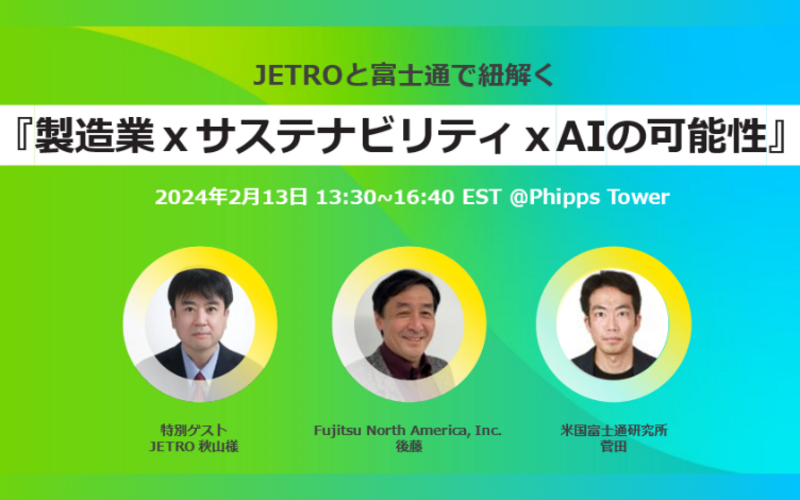 JETROと富士通で紐解く

『製造業 x サステナビリティ x AIの可能性』

2024年2月13日 13:30~16:40 EST @Phipps Tower

特別ゲスト
JETRO 秋山様

Fujitsu North America, Inc.
後藤

米国富士通研究所
菅田